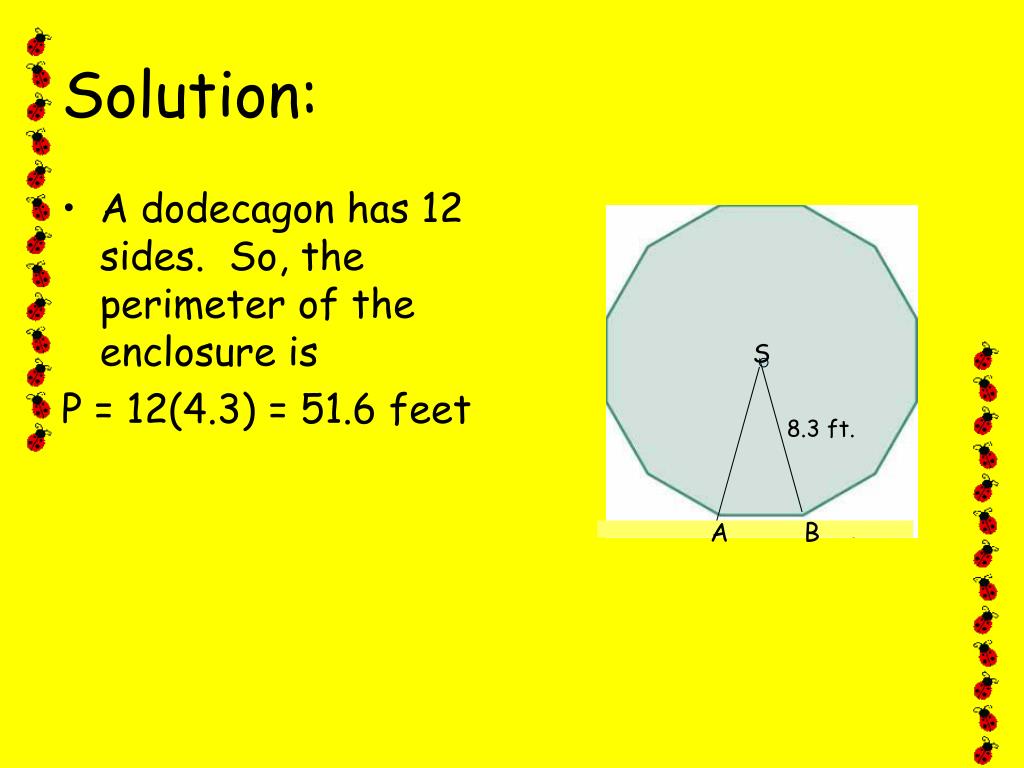 Solution:

• A dodecagon has 12 sides. So, the perimeter of the enclosure is

P = 12(4.3) = 51.6 feet

S

8.3 ft.

A

B